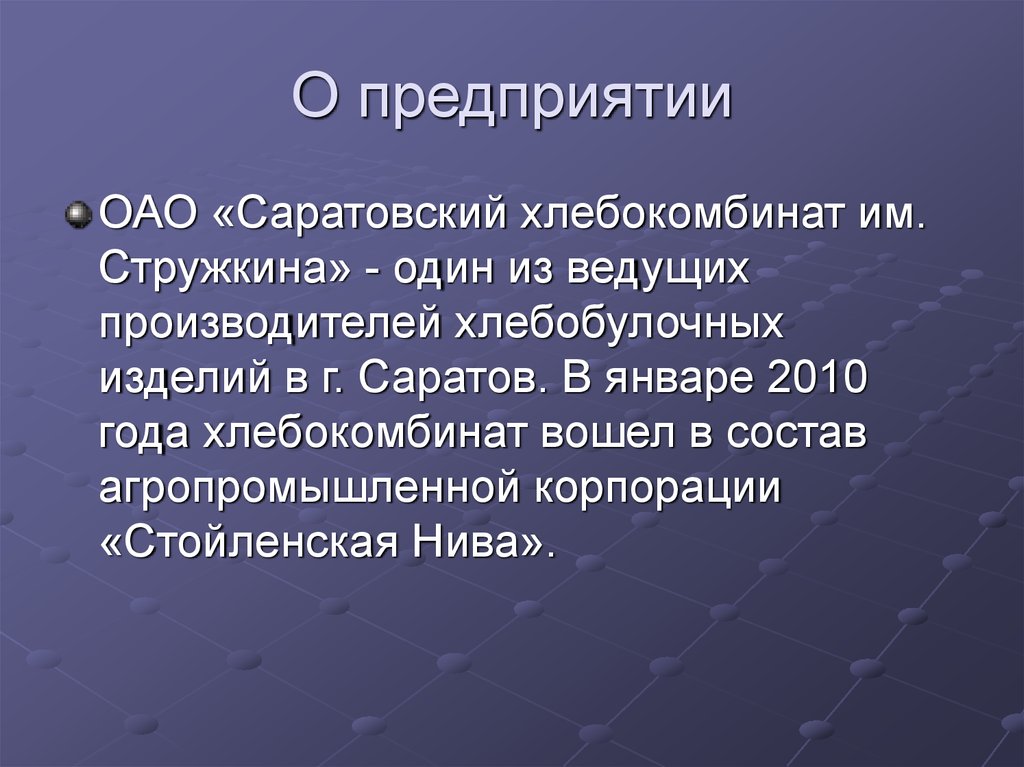 О предприятии

ОАО «Саратовский хлебокомбинат им. Стружкина» - один из ведущих производителей хлебобулочных изделий в г. Саратов. В январе 2010 года хлебокомбинат вошел в состав агропромышленной корпорации «Стойленская Нива».